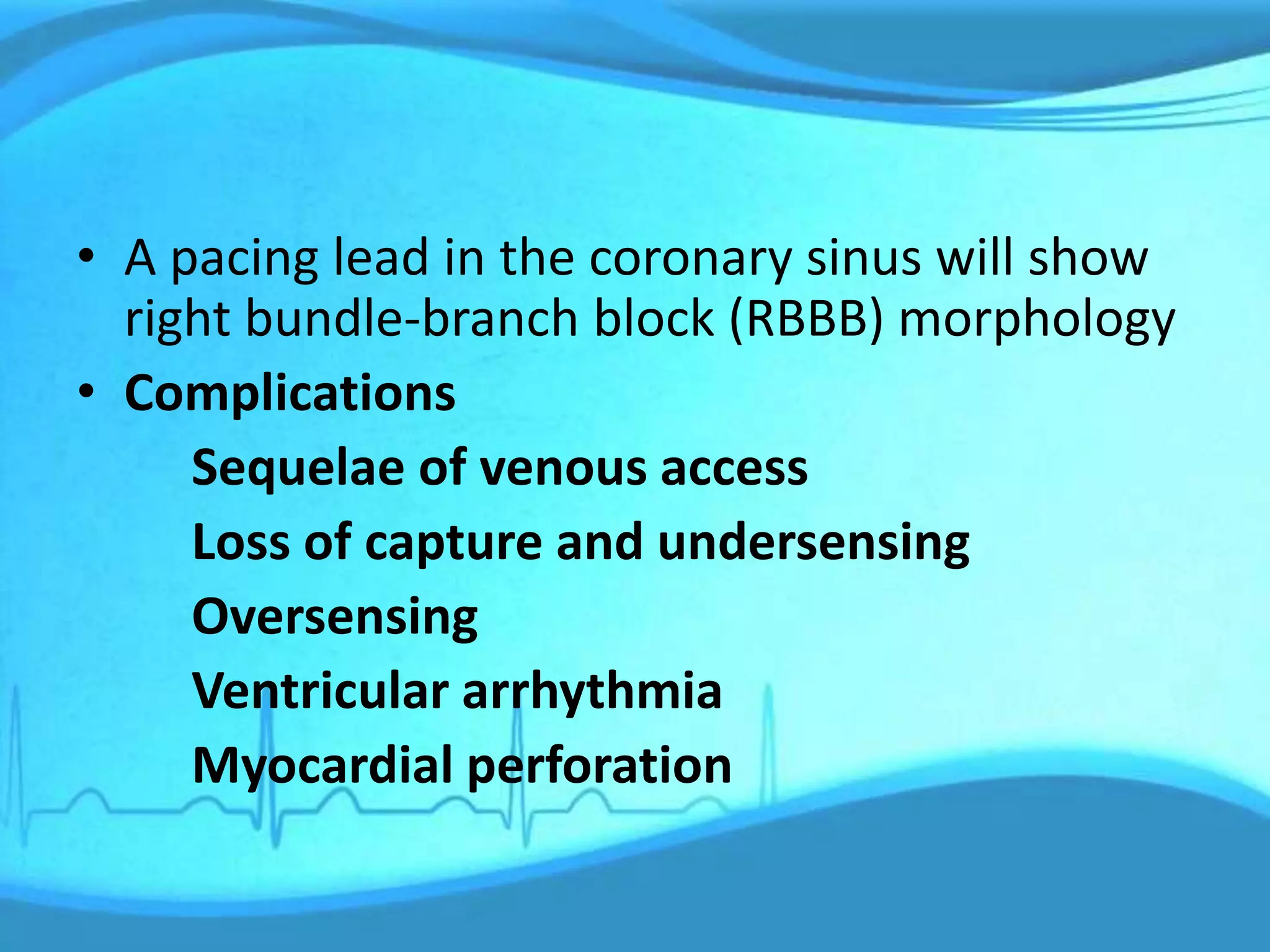 • A pacing lead in the coronary sinus will show right bundle-branch block (RBBB) morphology
• Complications

Sequelae of venous access

Loss of capture and undersensing

Oversensing

Ventricular arrhythmia

Myocardial perforation